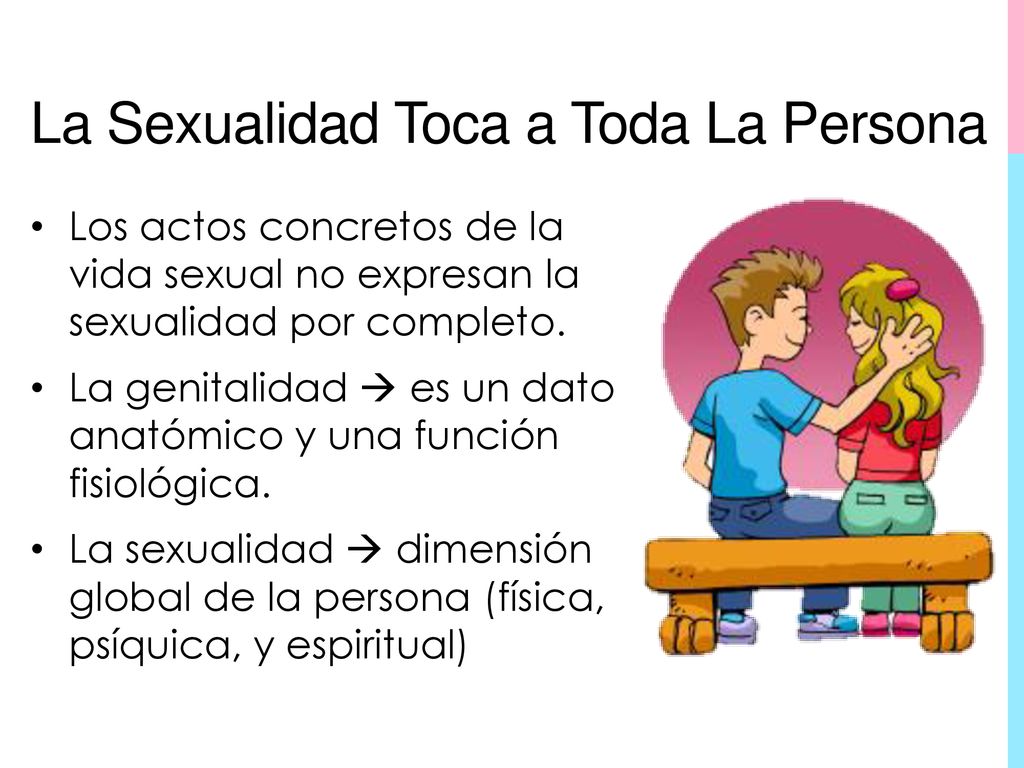 La Sexualidad Toca a Toda La Persona

• Los actos concretos de la vida sexual no expresan la sexualidad por completo.

• La genitalidad → es un dato anatómico y una función fisiológica.

• La sexualidad → dimensión global de la persona (física, psíquica, y espiritual)